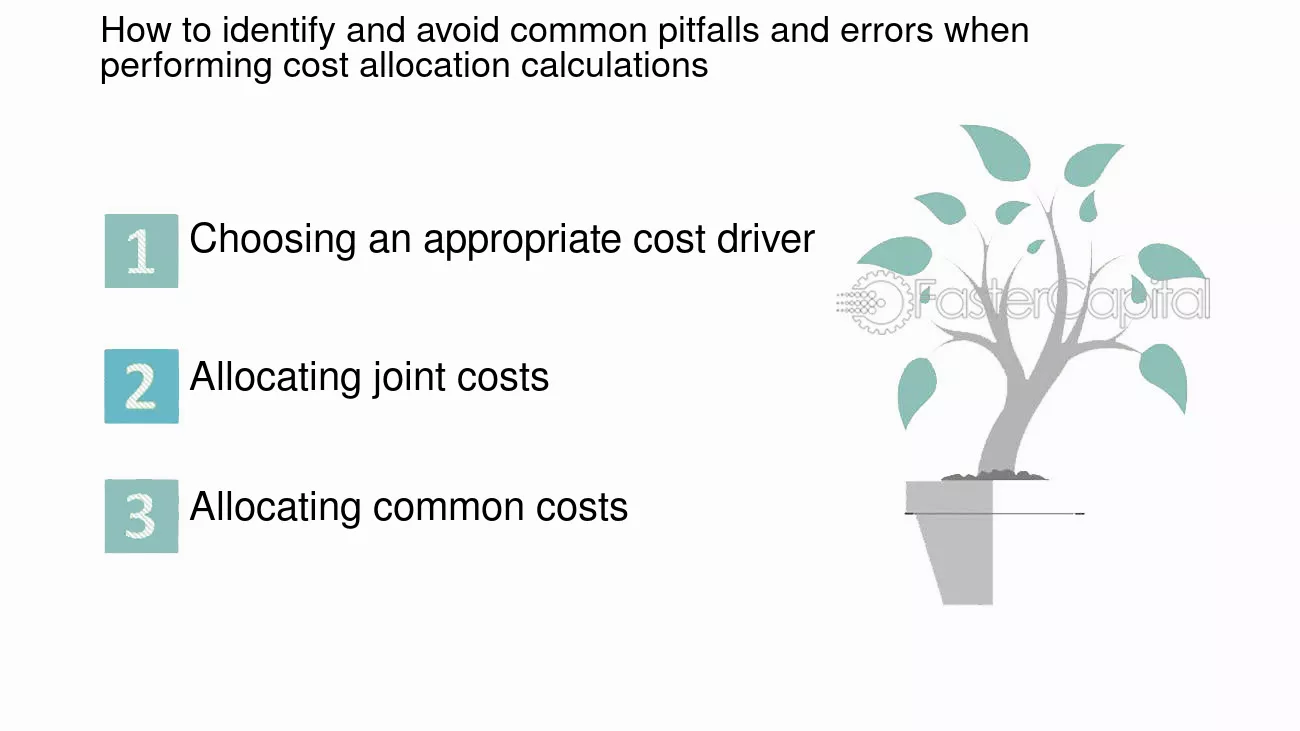 How to identify and avoid common pitfalls and errors when performing cost allocation calculations

1 Choosing an appropriate cost driver

2 Allocating joint costs

3 Allocating common costs

FasterCapital